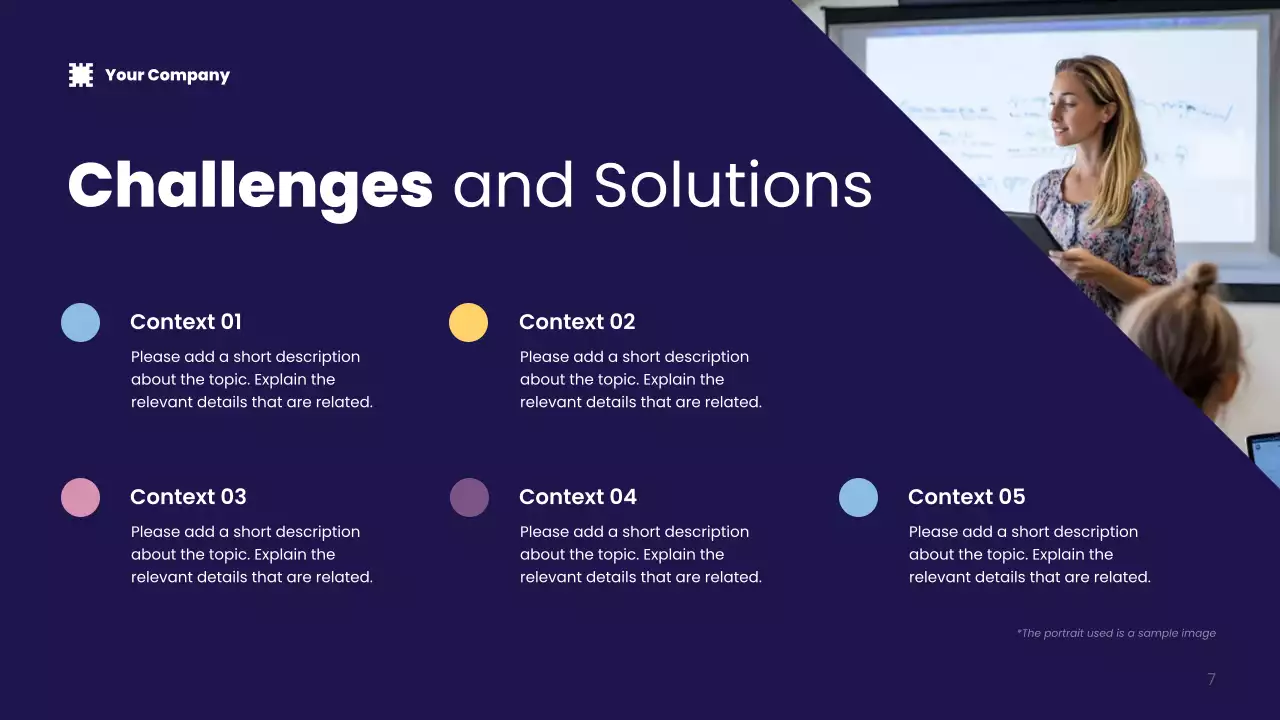 Your Company

Challenges and Solutions

Context 01

Please add a short description about the topic. Explain the relevant details that are related.

Context 02

Please add a short description about the topic. Explain the relevant details that are related.

Context 03

Please add a short description about the topic. Explain the relevant details that are related.

Context 04

Please add a short description about the topic. Explain the relevant details that are related.

Context 05

Please add a short description about the topic. Explain the relevant details that are related.

*The portrait used is a sample image

7